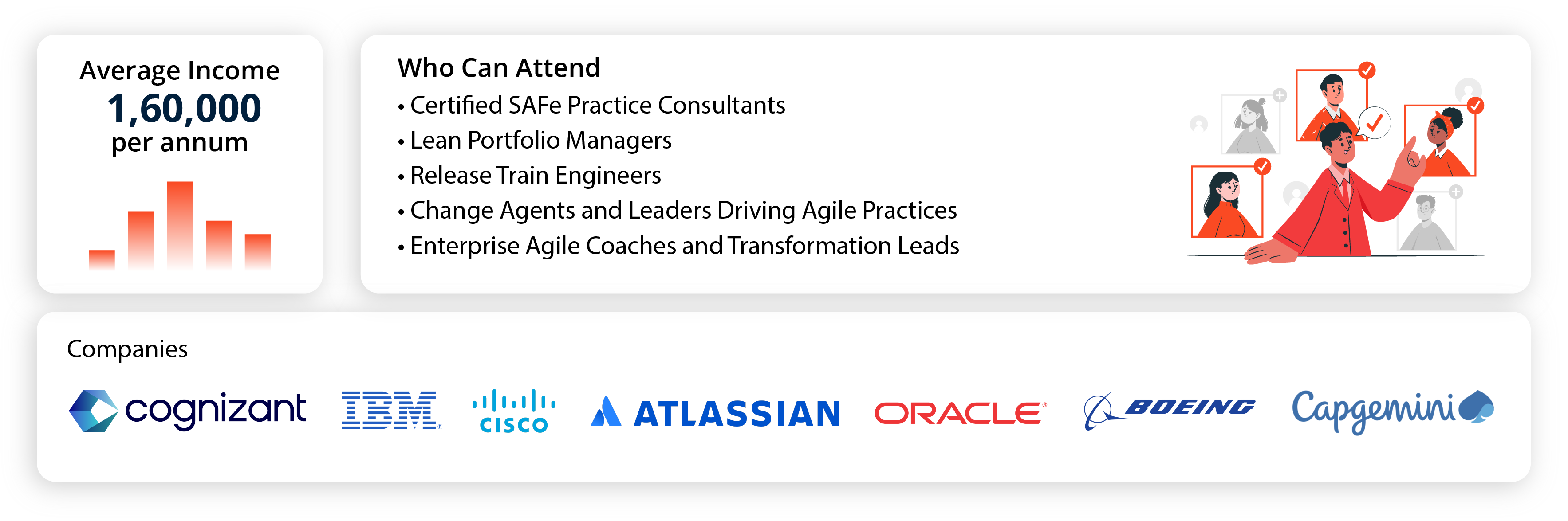 Average Income
1,60,000
per annum

Who Can Attend
• Certified SAFe Practice Consultants
• Lean Portfolio Managers
• Release Train Engineers
• Change Agents and Leaders Driving Agile Practices
• Enterprise Agile Coaches and Transformation Leads

Companies

cognizant IBM CISCO ATLASSIAN ORACLE BOEING Capgemini